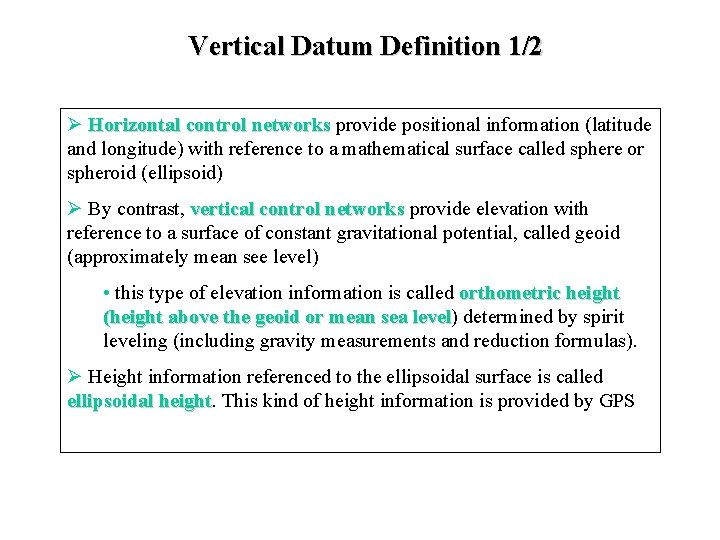 Vertical Datum Definition 1/2

➢ Horizontal control networks provide positional information (latitude and longitude) with reference to a mathematical surface called sphere or spheroid (ellipsoid)

➢ By contrast, vertical control networks provide elevation with reference to a surface of constant gravitational potential, called geoid (approximately mean see level)

• this type of elevation information is called orthometric height (height above the geoid or mean sea level) determined by spirit leveling (including gravity measurements and reduction formulas).

➢ Height information referenced to the ellipsoidal surface is called ellipsoidal height. This kind of height information is provided by GPS